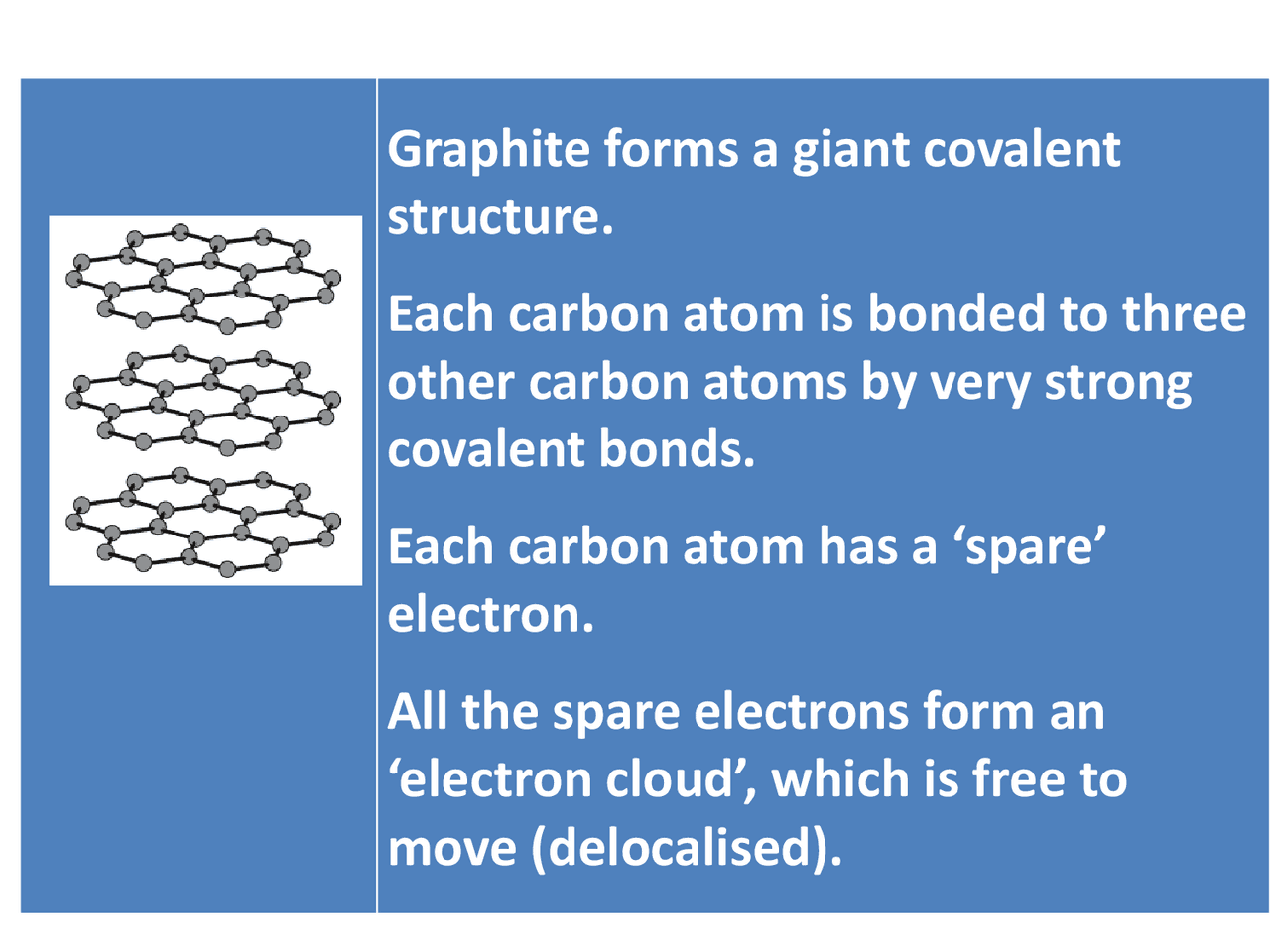 Graphite forms a giant covalent structure.

Each carbon atom is bonded to three other carbon atoms by very strong covalent bonds.

Each carbon atom has a ‘spare’ electron.

All the spare electrons form an ‘electron cloud’, which is free to move (delocalised).